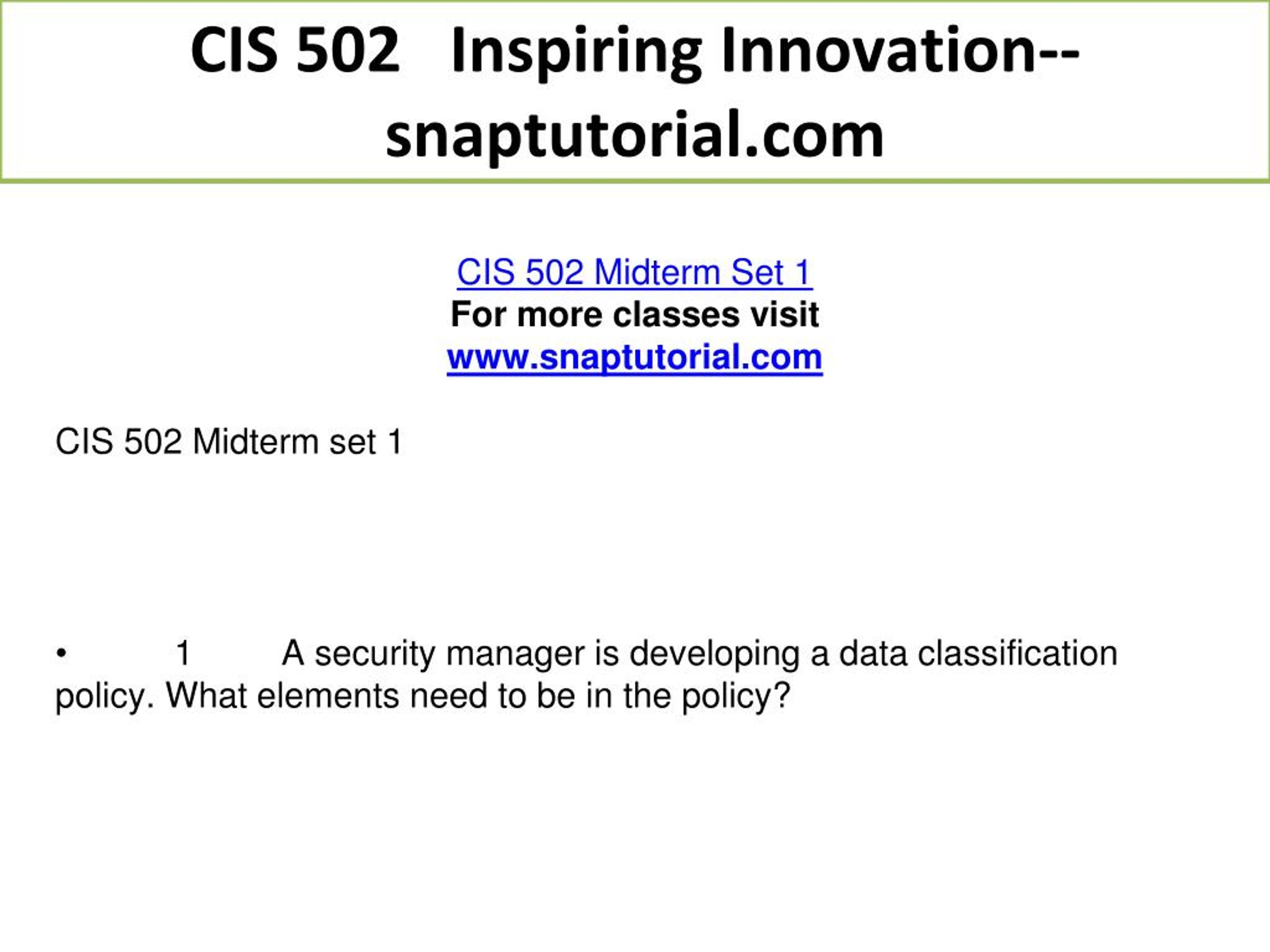 CIS 502 Inspiring Innovation--snaptutorial.com

CIS 502 Midterm Set 1
For more classes visit
www.snaptutorial.com

CIS 502 Midterm set 1

• 1 A security manager is developing a data classification policy. What elements need to be in the policy?